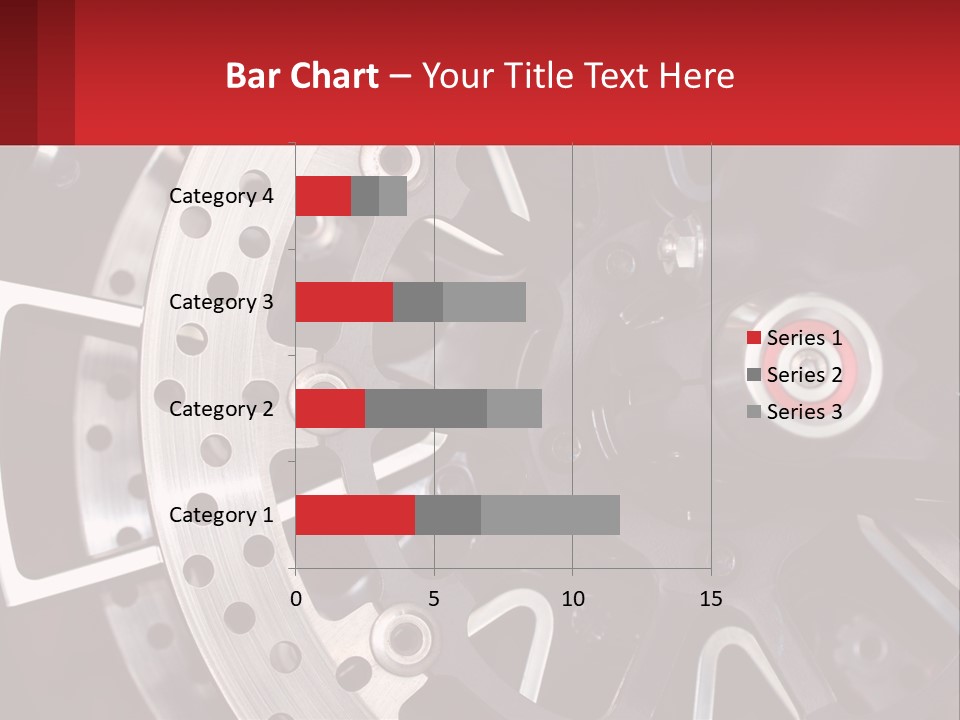 Bar Chart – Your Title Text Here

Category 4
Category 3
Category 2
Category 1

0
5
10
15

Series 1
Series 2
Series 3